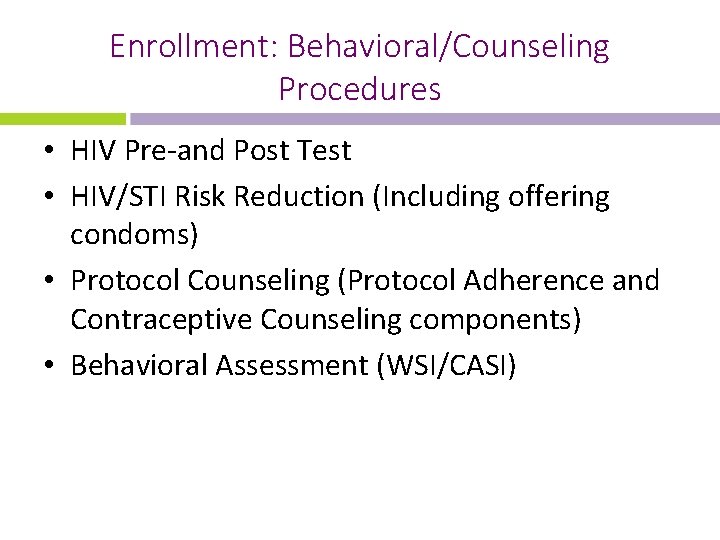 Enrollment: Behavioral/Counseling Procedures

• HIV Pre-and Post Test
• HIV/STI Risk Reduction (Including offering condoms)
• Protocol Counseling (Protocol Adherence and Contraceptive Counseling components)
• Behavioral Assessment (WSI/CASI)